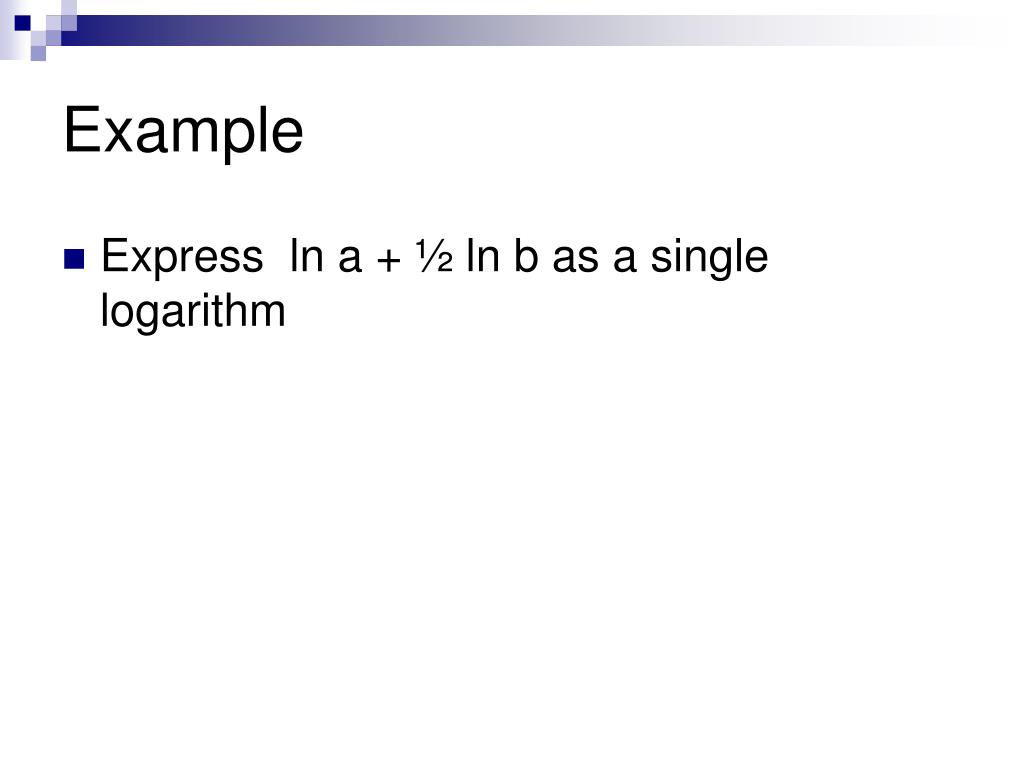 Example

Express $\ln a + \frac{1}{2} \ln b$ as a single logarithm